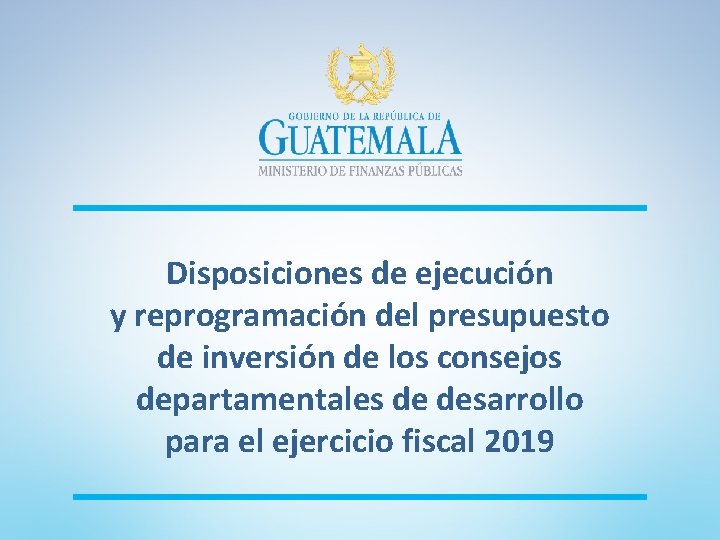 GOBIERNO DE LA REPÚBLICA DE
GUATEMALA
MINISTERIO DE FINANZAS PÚBLICAS

Disposiciones de ejecución y reprogramación del presupuesto de inversión de los consejos departamentales de desarrollo para el ejercicio fiscal 2019